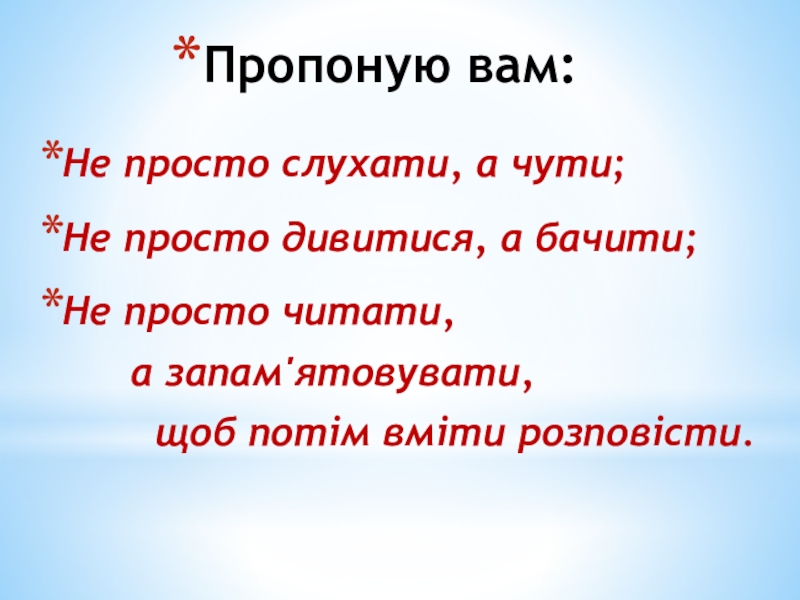 *Пропоную вам:

*Не просто слухати, а чути;

*Не просто дивитися, а бачити;

*Не просто читати, а запам'ятовувати, щоб потім вміти розповісти.